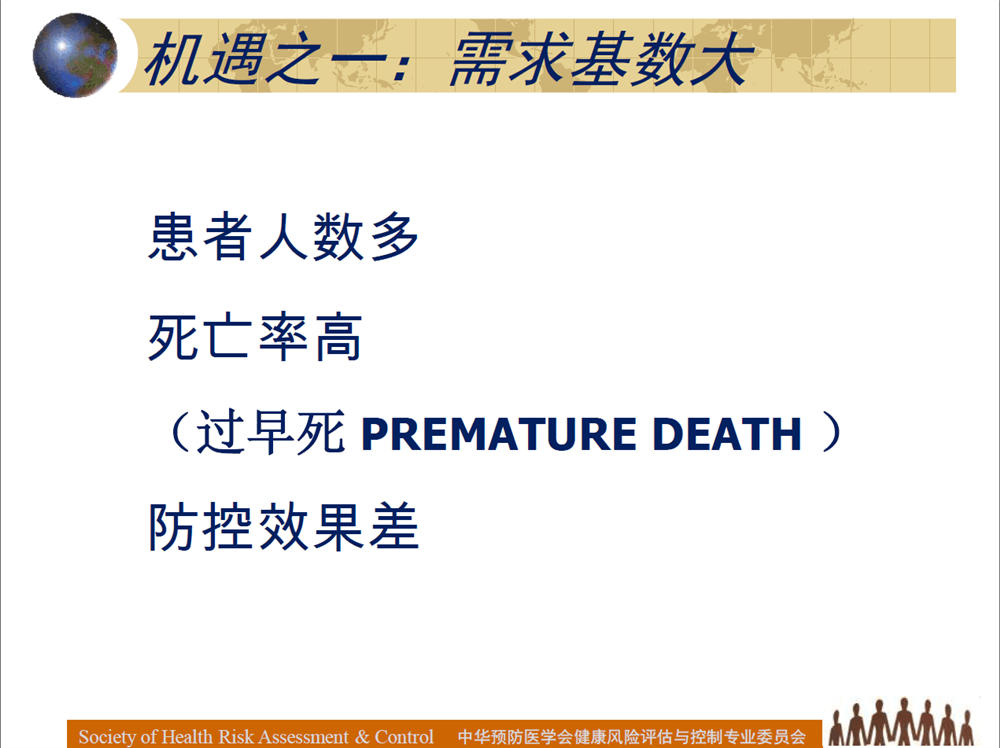 机遇之一：需求基数大

患者人数多

死亡率高

（过早死 PREMATURE DEATH ）

防控效果差

Society of Health Risk Assessment & Control 中华预防医学会健康风险评估与控制专业委员会